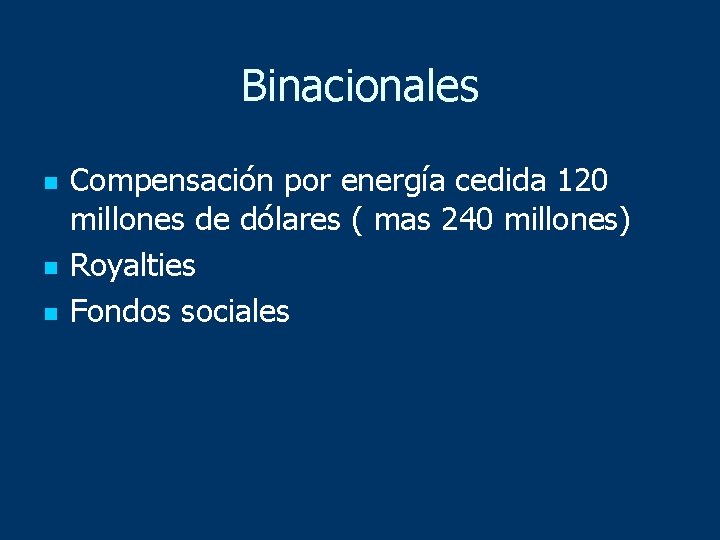 Binacionales

- Compensación por energía cedida 120 millones de dólares ( mas 240 millones)
- Royalties
- Fondos sociales